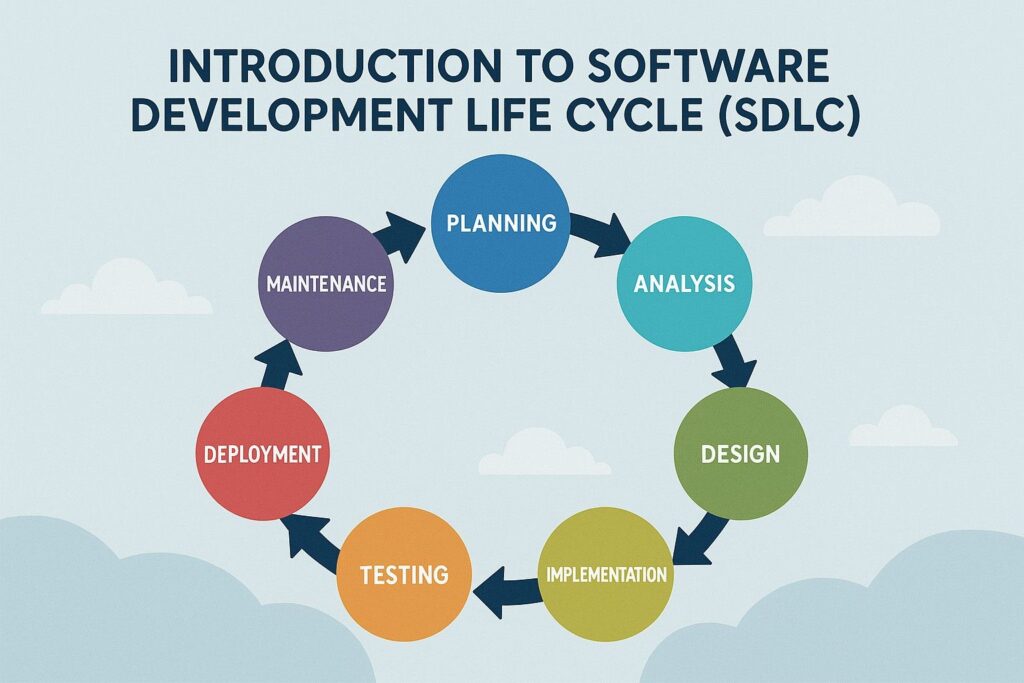 INTRODUCTION TO SOFTWARE DEVELOPMENT LIFE CYCLE (SDLC)

PLANNING

ANALYSIS

DESIGN

IMPLEMENTATION

TESTING

DEPLOYMENT

MAINTENANCE